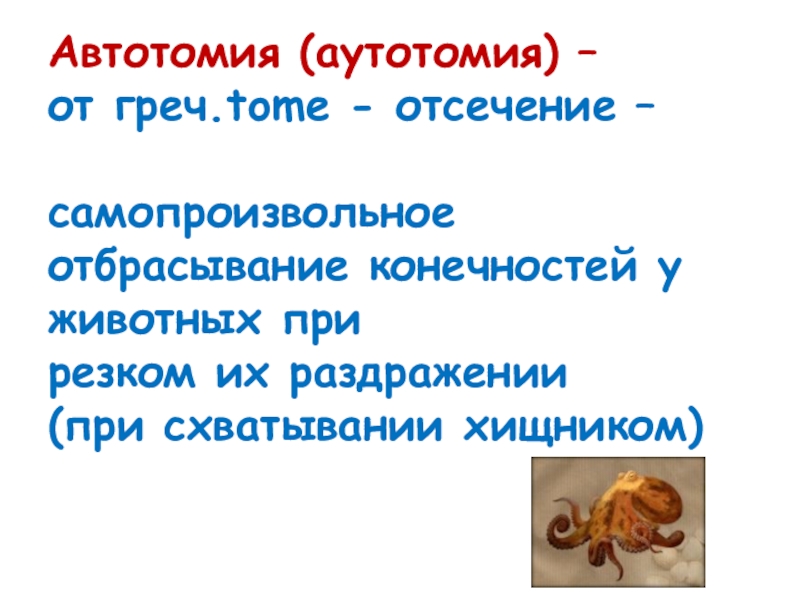 Автотомия (аутотомия) –
от греч.tome - отсечение –

самопроизвольное отбрасывание конечностей у животных при резком их раздражении (при схватывании хищником)